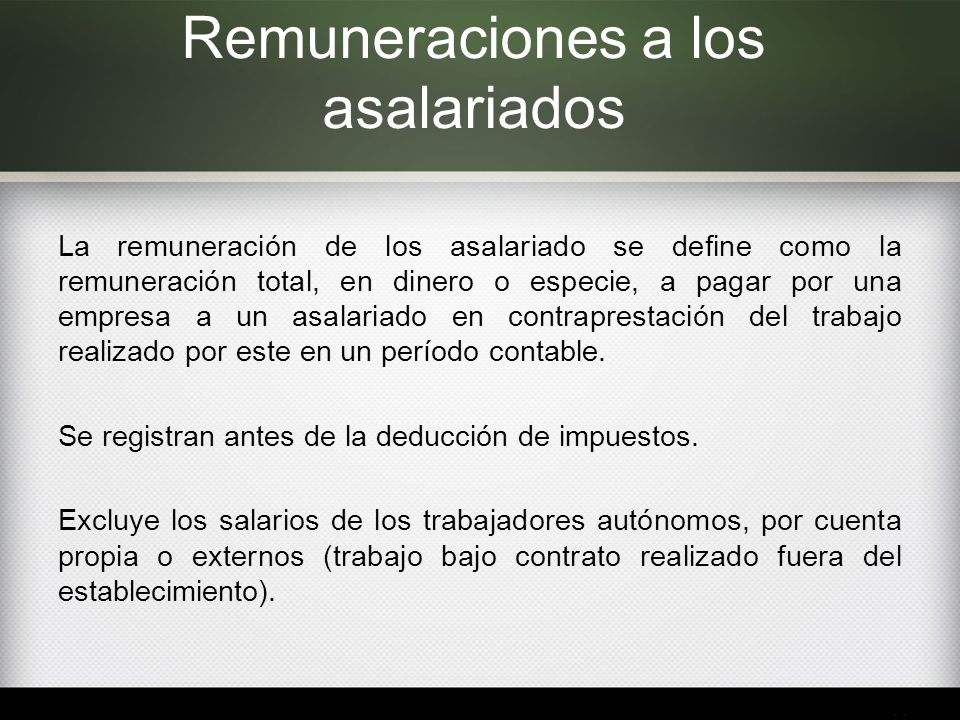 Remuneraciones a los asalariados

La remuneración de los asalariado se define como la remuneración total, en dinero o especie, a pagar por una empresa a un asalariado en contraprestación del trabajo realizado por este en un período contable.

Se registran antes de la deducción de impuestos.

Excluye los salarios de los trabajadores autónomos, por cuenta propia o externos (trabajo bajo contrato realizado fuera del establecimiento).